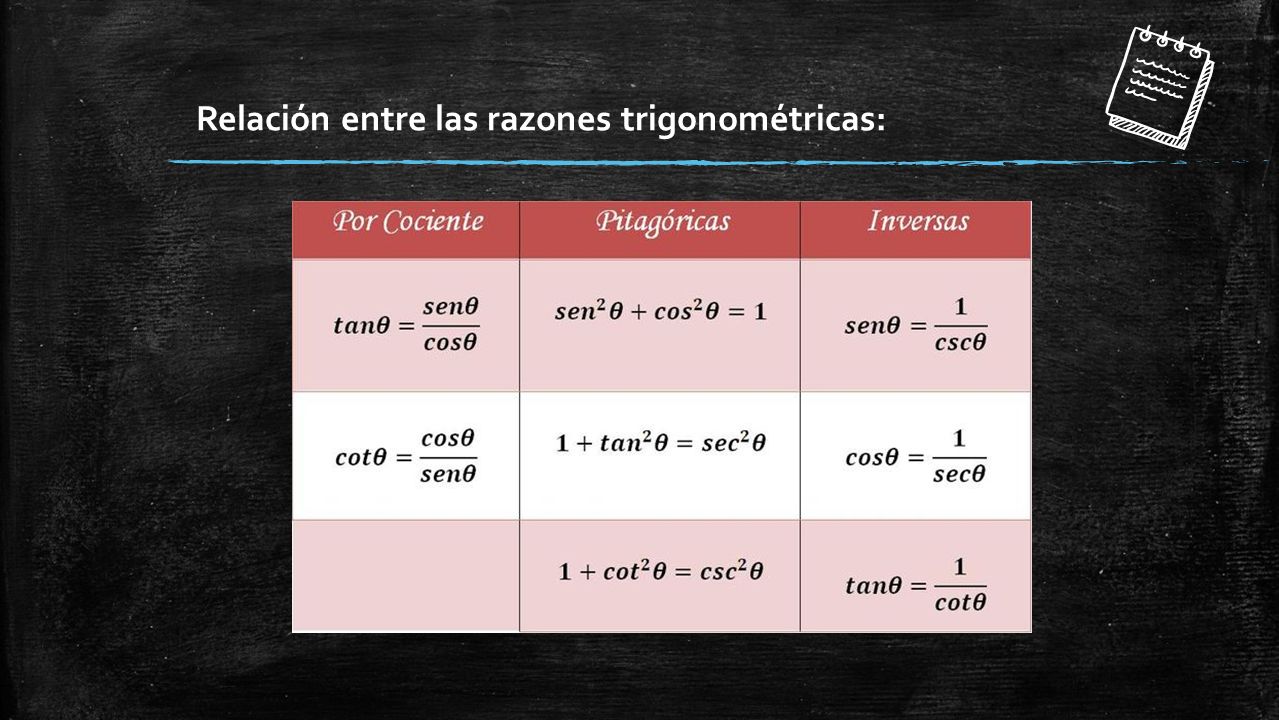 Relación entre las razones trigonométricas:

| Por Cociente | Pitagóricas | Inversas |
|---|---|---|
| $tan\theta = \frac{sen\theta}{cos\theta}$ | $sen^2\theta + cos^2\theta = 1$ | $sen\theta = \frac{1}{csc\theta}$ |
| $cot\theta = \frac{cos\theta}{sen\theta}$ | $1 + tan^2\theta = sec^2\theta$ | $cos\theta = \frac{1}{sec\theta}$ |
| | $1 + cot^2\theta = csc^2\theta$ | $tan\theta = \frac{1}{cot\theta}$ |